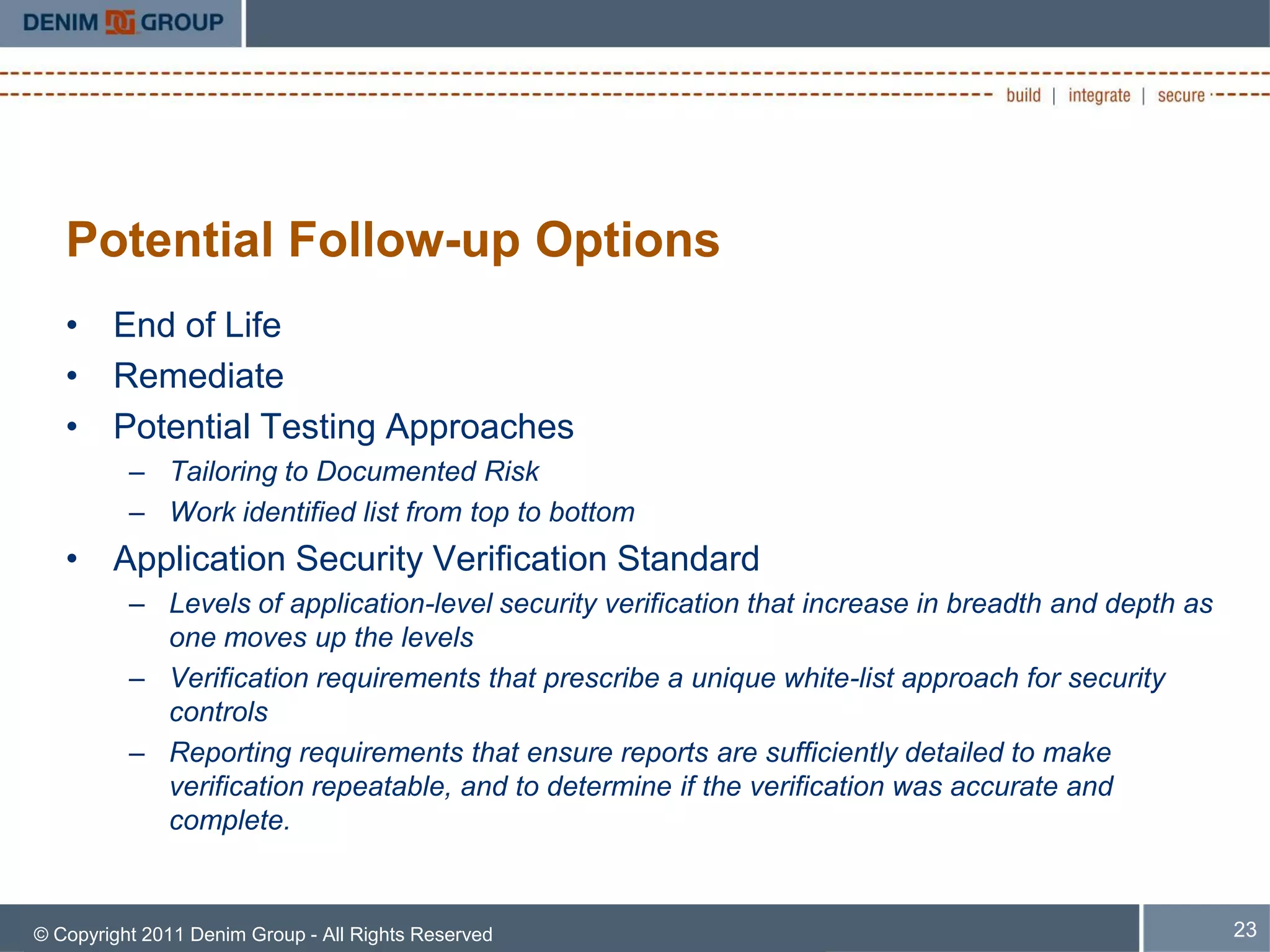 DENIM GROUP

build | integrate | secure

Potential Follow-up Options

• End of Life
• Remediate
• Potential Testing Approaches
– Tailoring to Documented Risk
– Work identified list from top to bottom
• Application Security Verification Standard
– Levels of application-level security verification that increase in breadth and depth as one moves up the levels
– Verification requirements that prescribe a unique white-list approach for security controls
– Reporting requirements that ensure reports are sufficiently detailed to make verification repeatable, and to determine if the verification was accurate and complete.

© Copyright 2011 Denim Group - All Rights Reserved

23